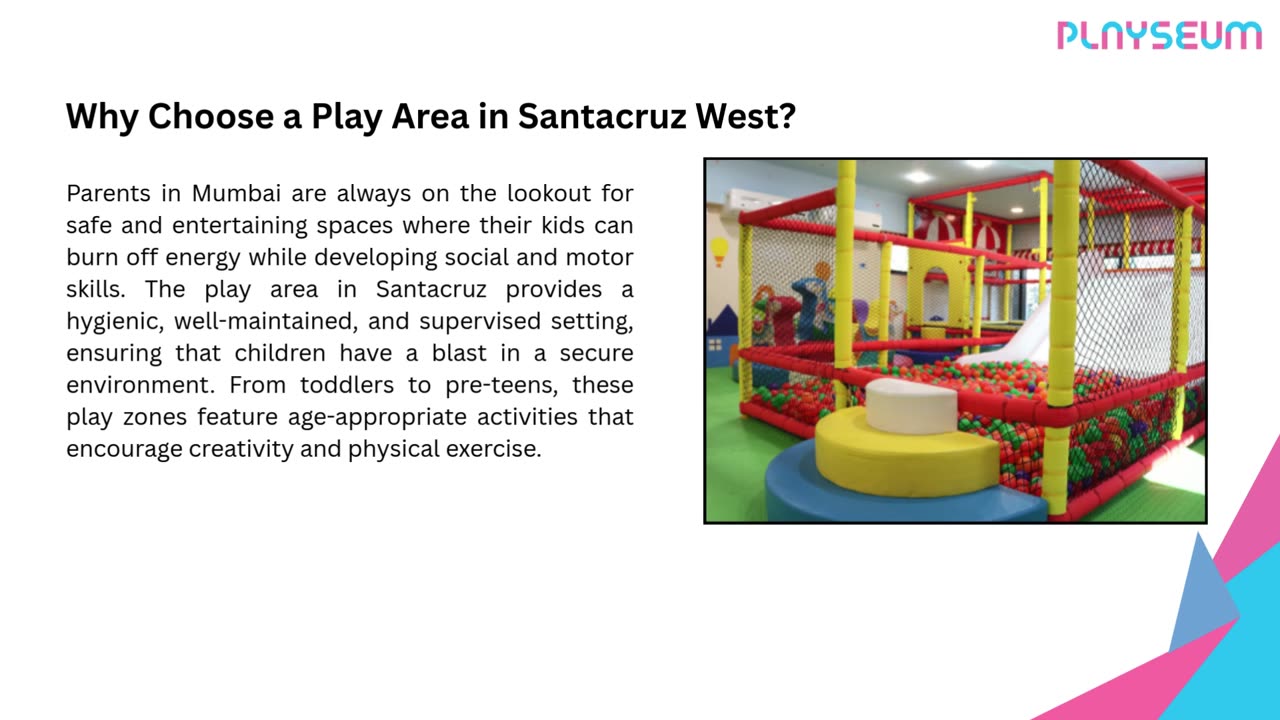 PLAYSEUM

Why Choose a Play Area in Santacruz West?

Parents in Mumbai are always on the lookout for safe and entertaining spaces where their kids can burn off energy while developing social and motor skills. The play area in Santacruz provides a hygienic, well-maintained, and supervised setting, ensuring that children have a blast in a secure environment. From toddlers to pre-teens, these play zones feature age-appropriate activities that encourage creativity and physical exercise.